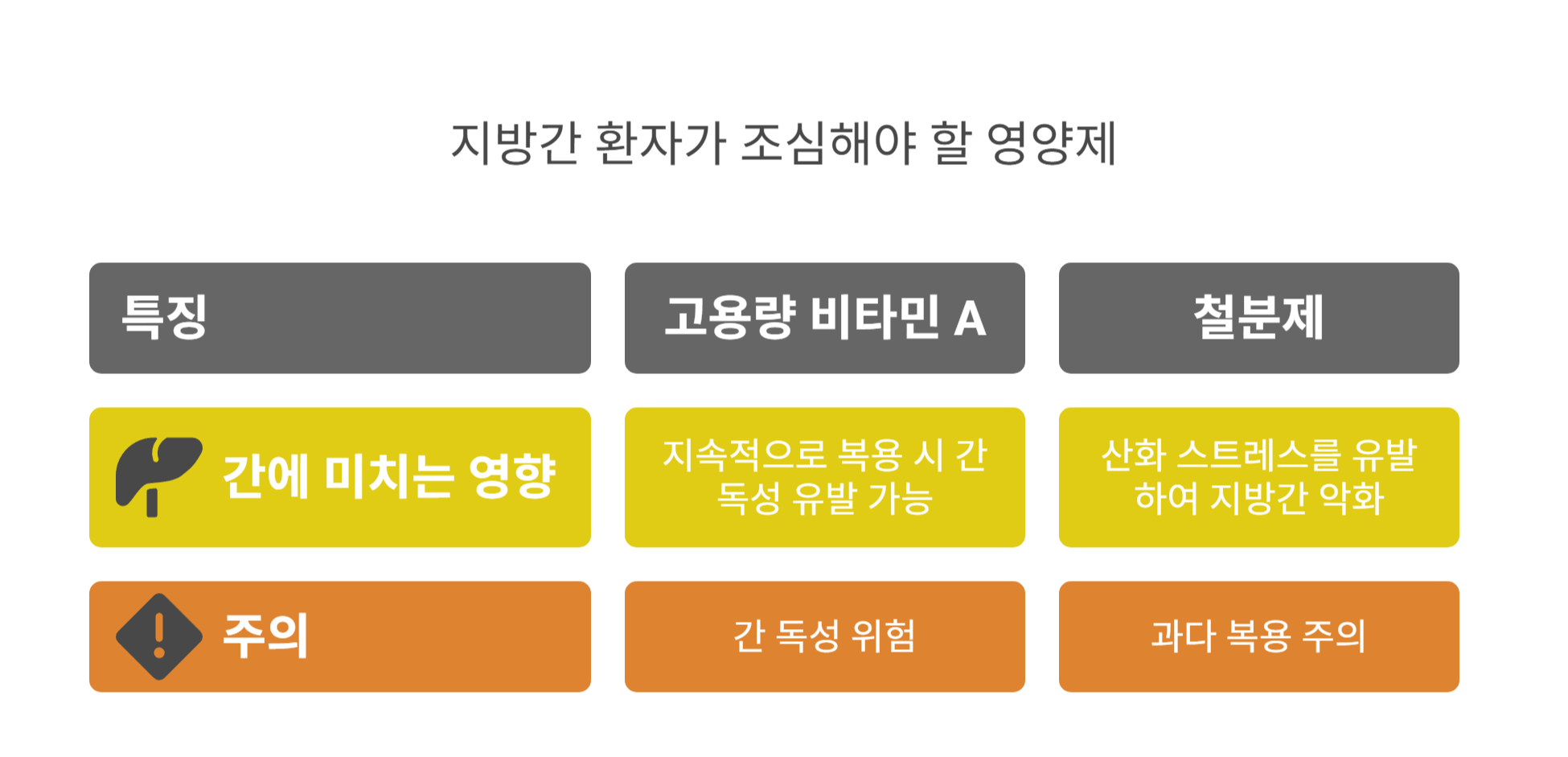 지방간 환자가 조심해야 할 영양제

| 특징 | 고용량 비타민 A | 철분제 |
|---|---|---|
| 간에 미치는 영향 | 지속적으로 복용 시 간 독성 유발 가능 | 산화 스트레스를 유발하여 지방간 악화 |
| 주의 | 간 독성 위험 | 과다 복용 주의 |